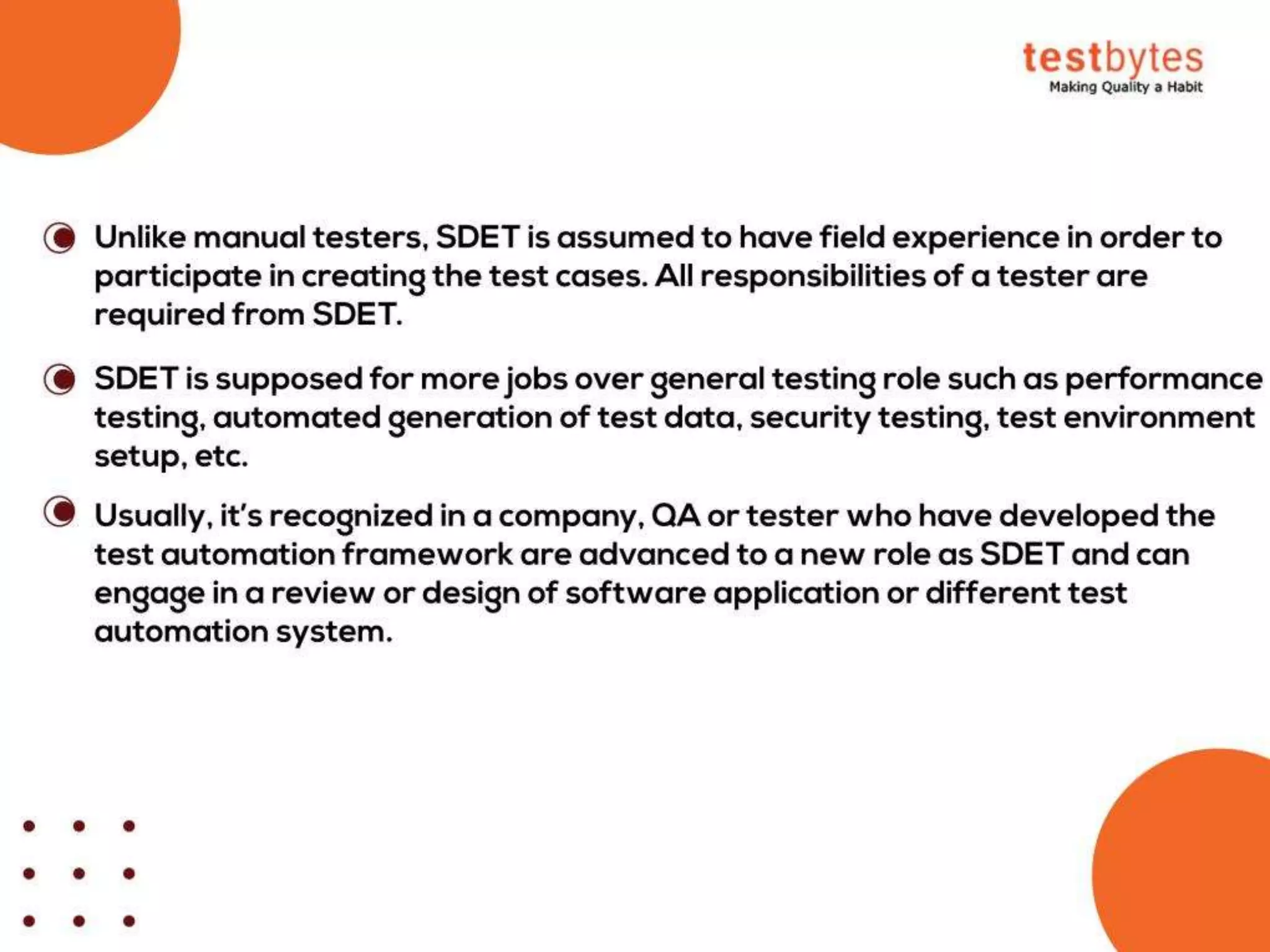 testbytes
Making Quality a Habit

Unlike manual testers, SDET is assumed to have field experience in order to participate in creating the test cases. All responsibilities of a tester are required from SDET.

SDET is supposed for more jobs over general testing role such as performance testing, automated generation of test data, security testing, test environment setup, etc.

Usually, it's recognized in a company, QA or tester who have developed the test automation framework are advanced to a new role as SDET and can engage in a review or design of software application or different test automation system.